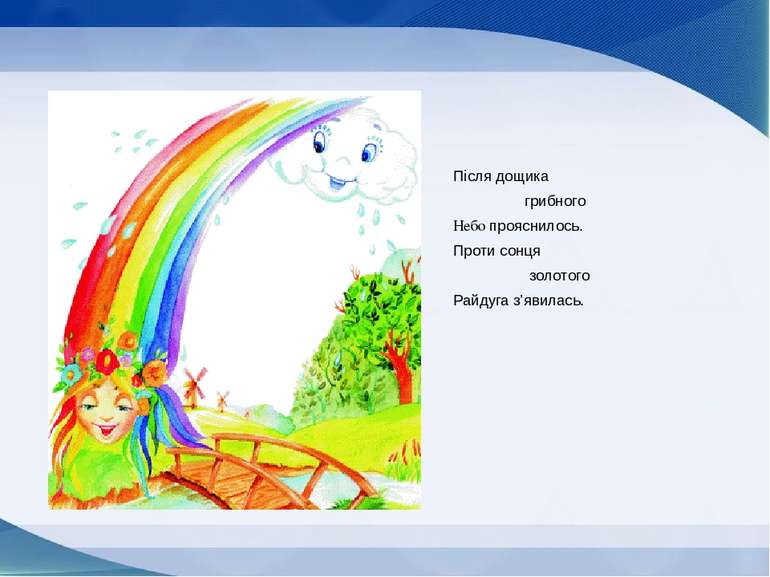 Після дощика
грибного
Небо прояснилось.
Проти сонця
золотого
Райдуга з'явилась.